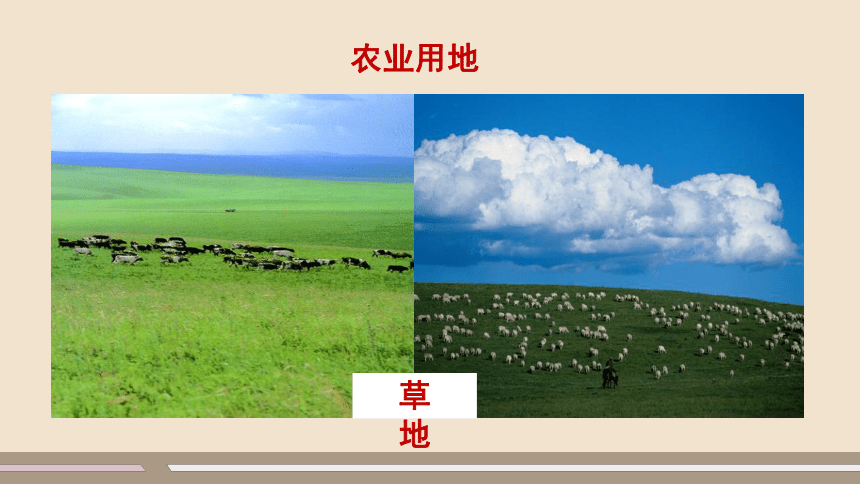 农业用地

草地